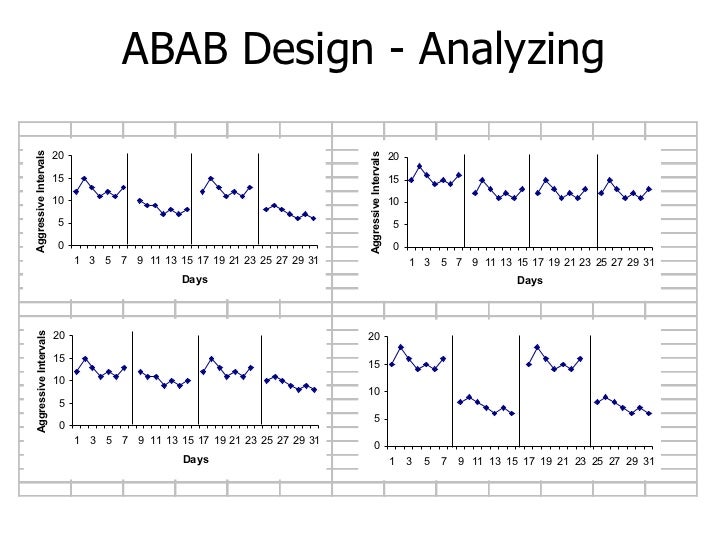 ABAB Design - Analyzing

Aggressive Intervals
20
15
10
5
0
1 3 5 7 9 11 13 15 17 19 21 23 25 27 29 31
Days

Aggressive Intervals
20
15
10
5
0
1 3 5 7 9 11 13 15 17 19 21 23 25 27 29 31
Days

Aggressive Intervals
20
15
10
5
0
1 3 5 7 9 11 13 15 17 19 21 23 25 27 29 31
Days

20
15
10
5
0
1 3 5 7 9 11 13 15 17 19 21 23 25 27 29 31